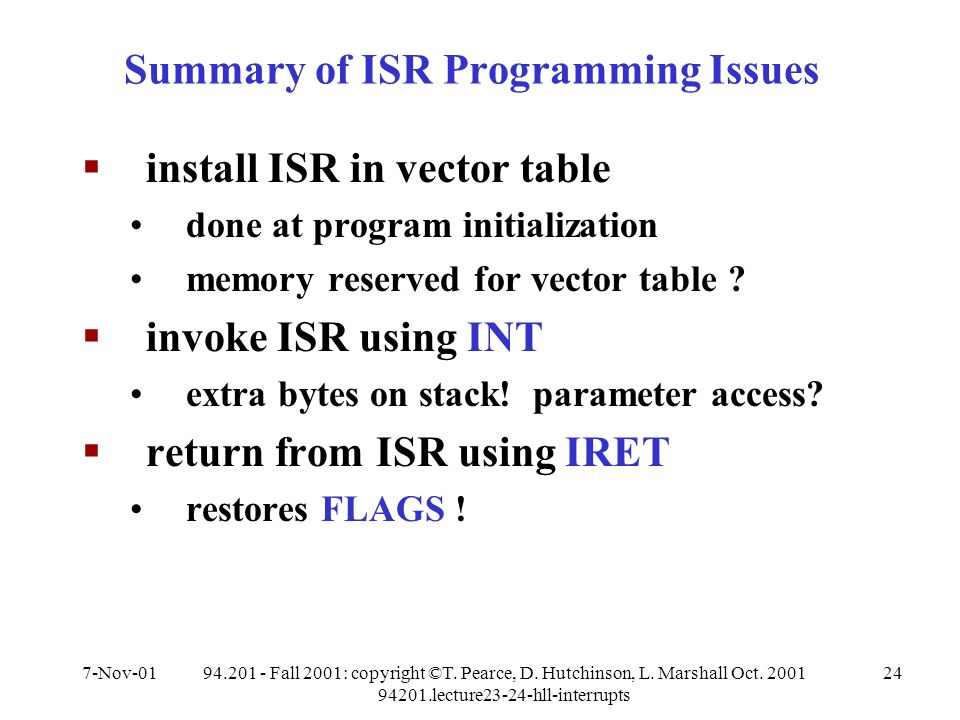 Summary of ISR Programming Issues

▪ install ISR in vector table
• done at program initialization
• memory reserved for vector table ?

▪ invoke ISR using INT
• extra bytes on stack! parameter access?

▪ return from ISR using IRET
• restores FLAGS !

7-Nov-01 94.201 - Fall 2001: copyright ©T. Pearce, D. Hutchinson, L. Marshall Oct. 2001 94201.lecture23-24-hll-interrupts 24